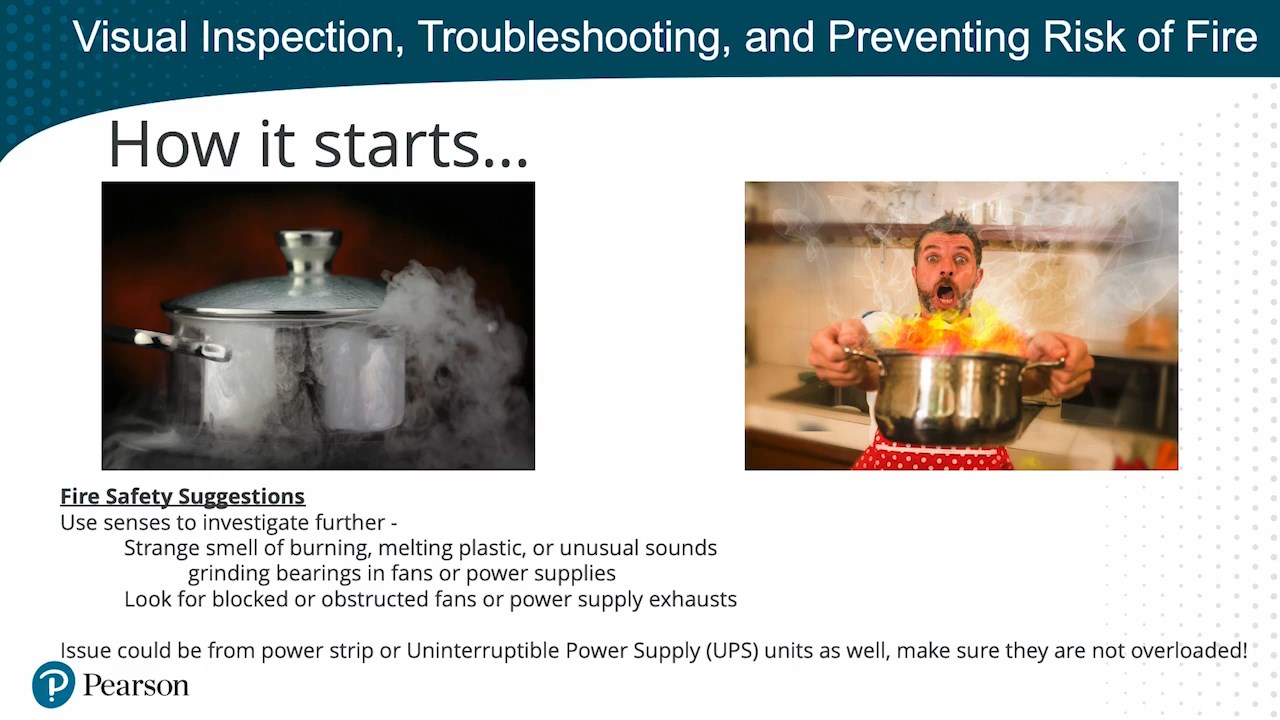 Visual Inspection, Troubleshooting, and Preventing Risk of Fire

How it starts...

Fire Safety Suggestions
Use senses to investigate further -
Strange smell of burning, melting plastic, or unusual sounds
grinding bearings in fans or power supplies
Look for blocked or obstructed fans or power supply exhausts

Issue could be from power strip or Uninterruptible Power Supply (UPS) units as well, make sure they are not overloaded!

Pearson